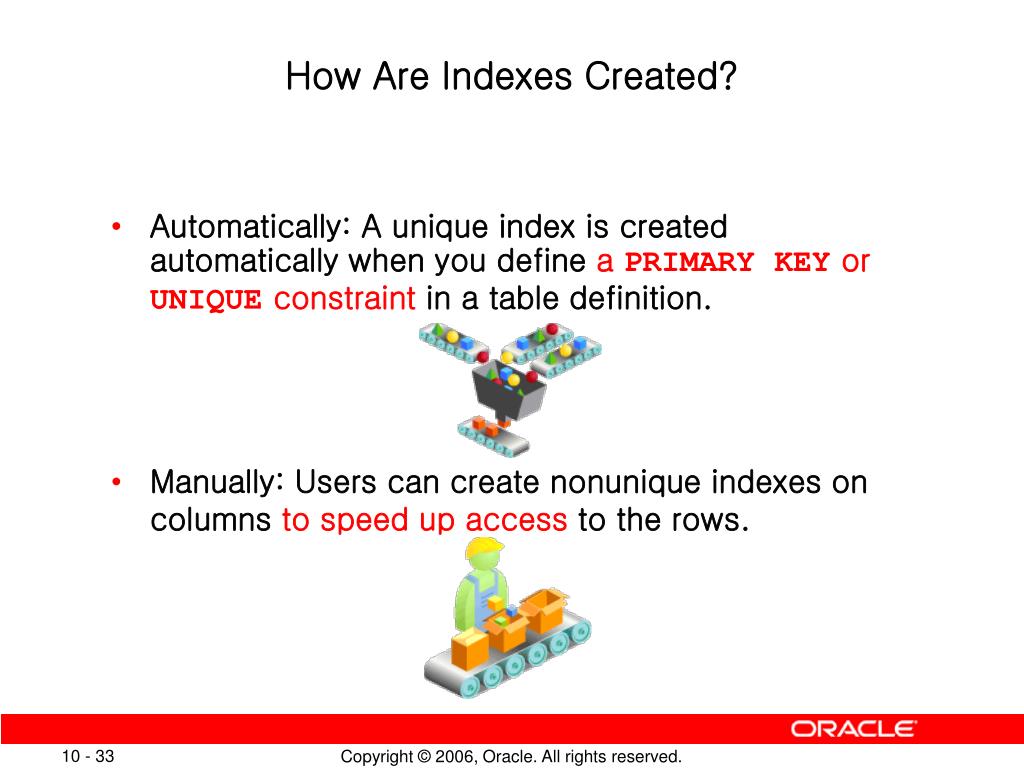 How Are Indexes Created?

• Automatically: A unique index is created automatically when you define a PRIMARY KEY or UNIQUE constraint in a table definition.

• Manually: Users can create nonunique indexes on columns to speed up access to the rows.

ORACLE

10 - 33

Copyright © 2006, Oracle. All rights reserved.